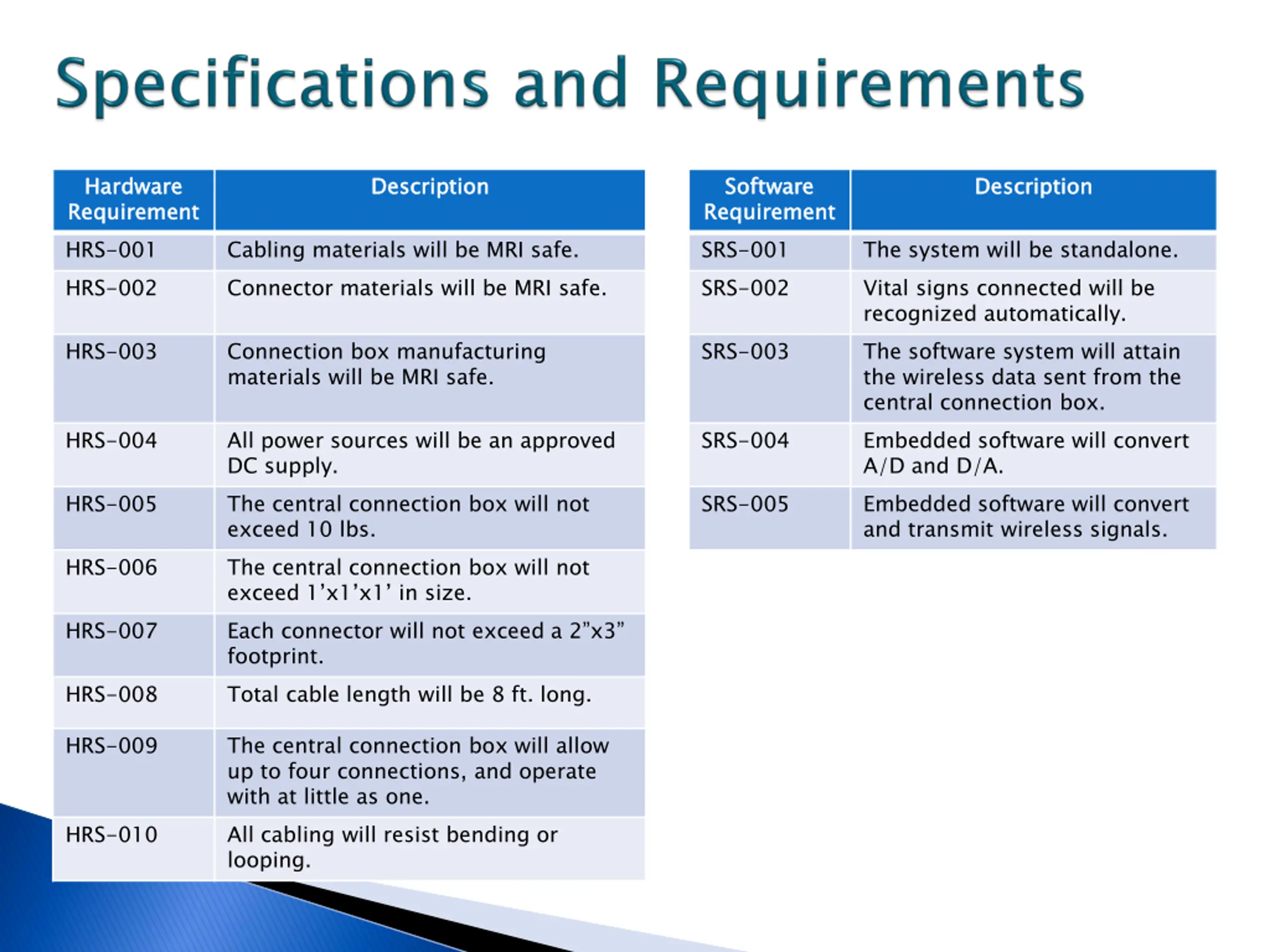 Specifications and Requirements

| Hardware Requirement | Description |
|---|---|
| HRS-001 | Cabling materials will be MRI safe. |
| HRS-002 | Connector materials will be MRI safe. |
| HRS-003 | Connection box manufacturing materials will be MRI safe. |
| HRS-004 | All power sources will be an approved DC supply. |
| HRS-005 | The central connection box will not exceed 10 lbs. |
| HRS-006 | The central connection box will not exceed 1’x1’x1’ in size. |
| HRS-007 | Each connector will not exceed a 2”x3” footprint. |
| HRS-008 | Total cable length will be 8 ft. long. |
| HRS-009 | The central connection box will allow up to four connections, and operate with at little as one. |
| HRS-010 | All cabling will resist bending or looping. |

| Software Requirement | Description |
|---|---|
| SRS-001 | The system will be standalone. |
| SRS-002 | Vital signs connected will be recognized automatically. |
| SRS-003 | The software system will attain the wireless data sent from the central connection box. |
| SRS-004 | Embedded software will convert A/D and D/A. |
| SRS-005 | Embedded software will convert and transmit wireless signals. |